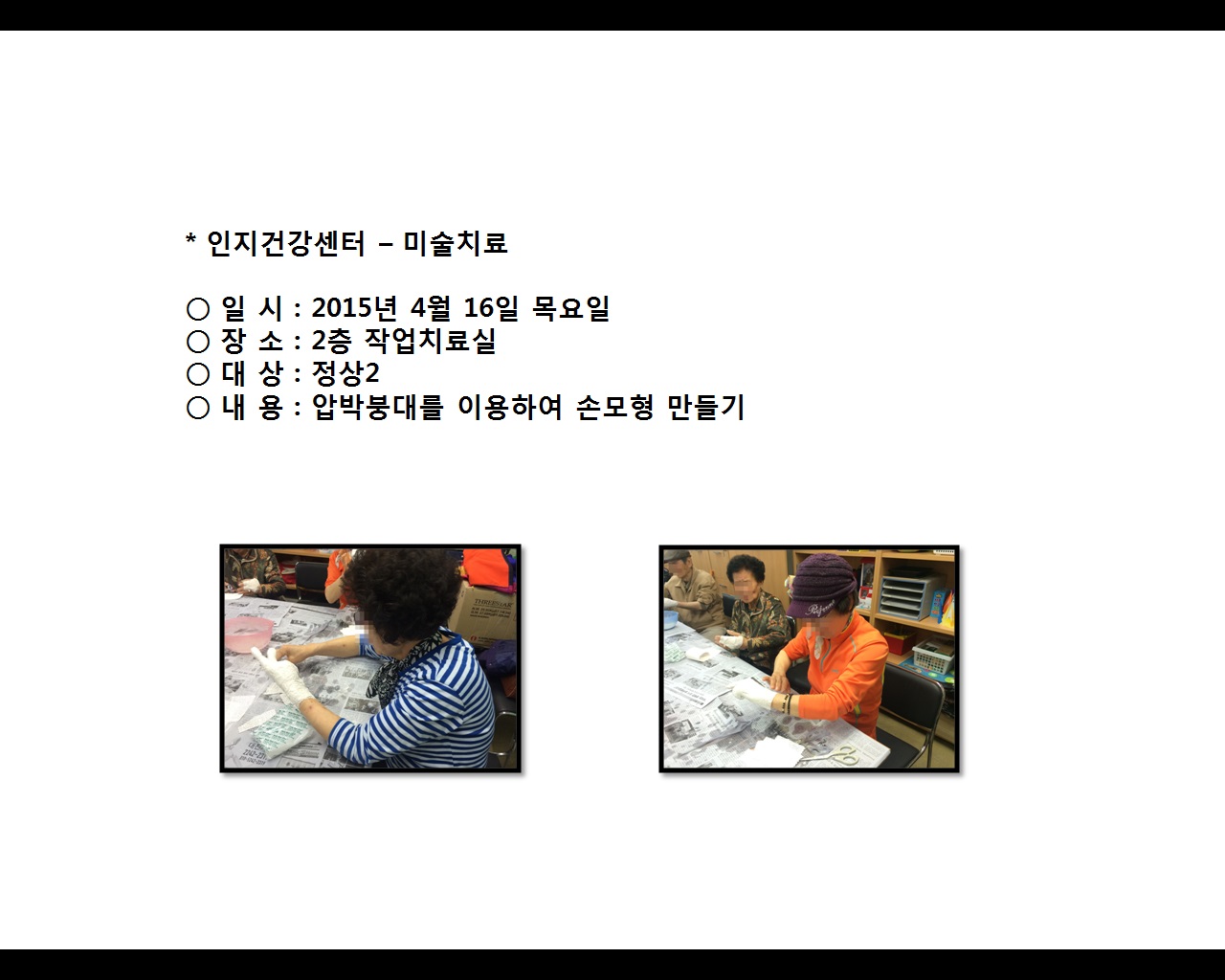 * 인지건강센터 – 미술치료

○ 일 시 : 2015년 4월 16일 목요일
○ 장 소 : 2층 작업치료실
○ 대 상 : 정상2
○ 내 용 : 압박붕대를 이용하여 손모형 만들기